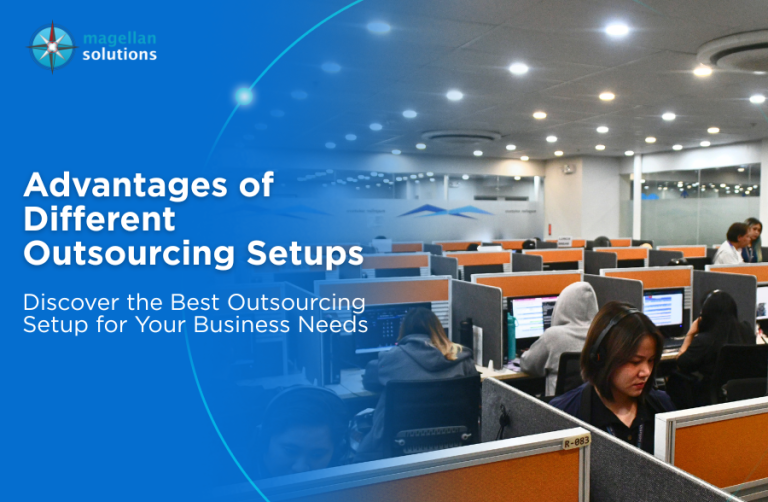 magellan solutions

Advantages of Different Outsourcing Setups

Discover the Best Outsourcing Setup for Your Business Needs

R-083